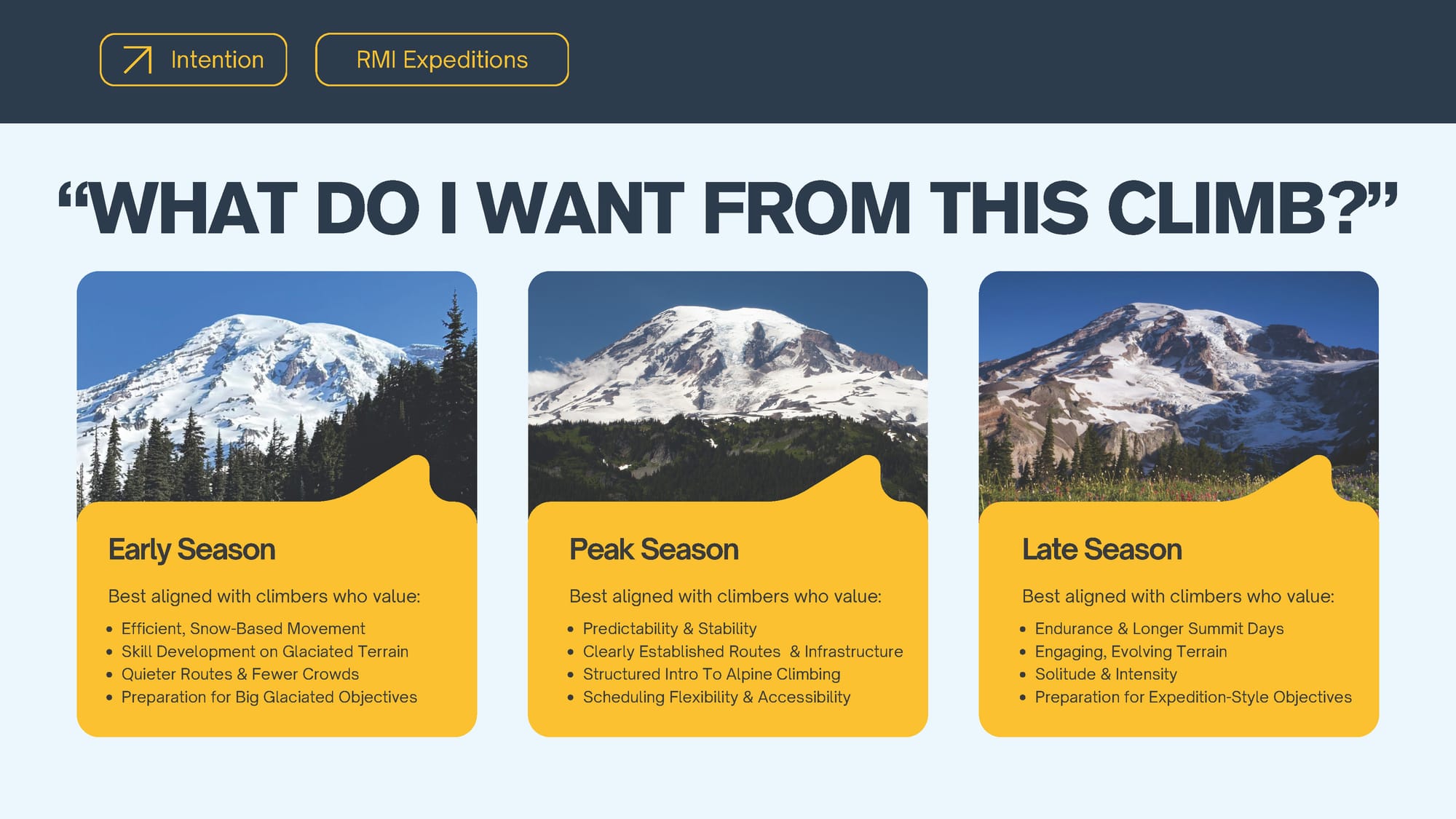 Intention

RMI Expeditions

“WHAT DO I WANT FROM THIS CLIMB?”

Early Season

Best aligned with climbers who value:

- Efficient, Snow-Based Movement
- Skill Development on Glaciated Terrain
- Quieter Routes & Fewer Crowds
- Preparation for Big Glaciated Objectives

Peak Season

Best aligned with climbers who value:

- Predictability & Stability
- Clearly Established Routes & Infrastructure
- Structured Intro To Alpine Climbing
- Scheduling Flexibility & Accessibility

Late Season

Best aligned with climbers who value:

- Endurance & Longer Summit Days
- Engaging, Evolving Terrain
- Solitude & Intensity
- Preparation for Expedition-Style Objectives